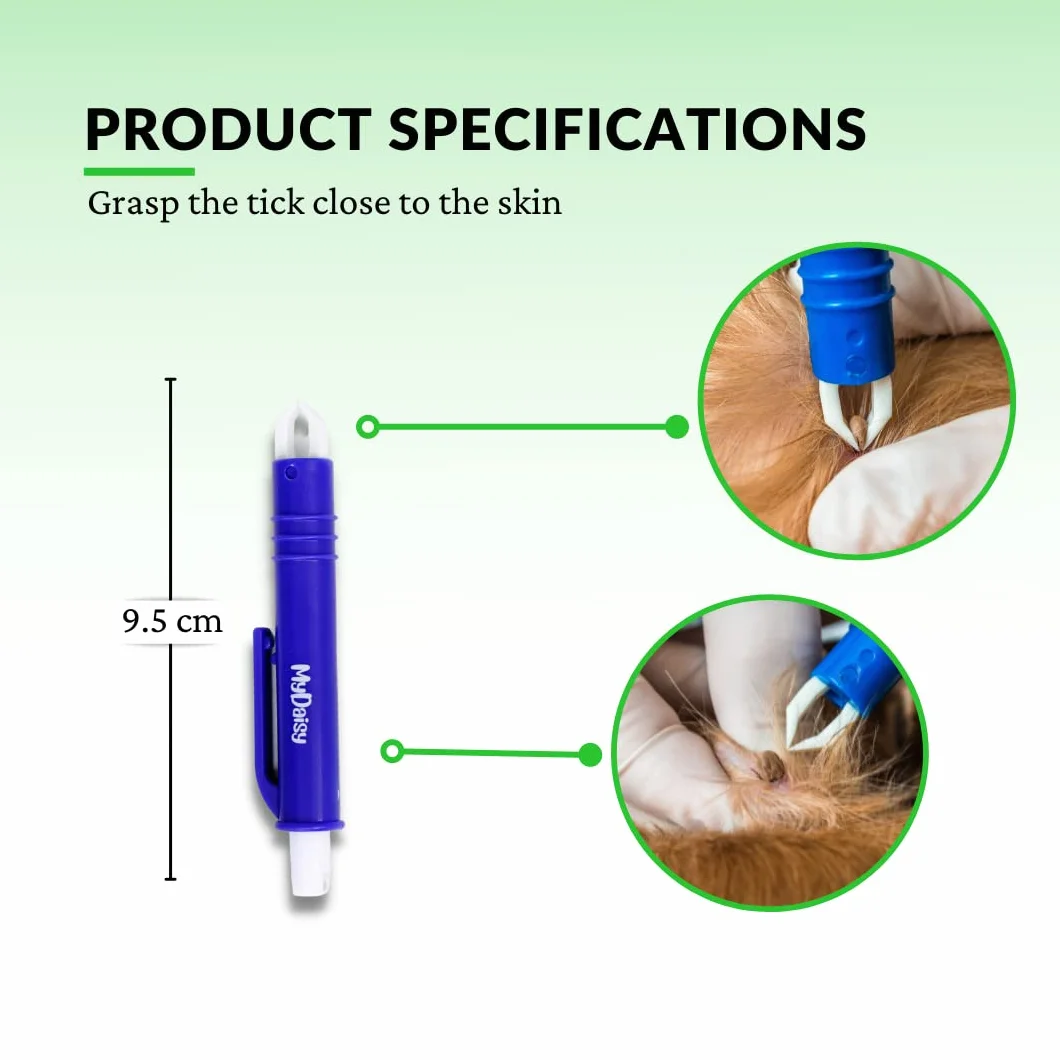 PRODUCT SPECIFICATIONS

Grasp the tick close to the skin

9.5 cm

MyDaisy